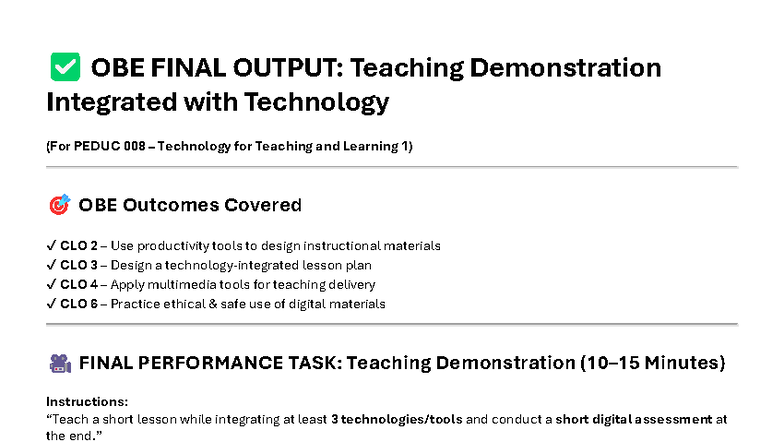 ✅ OBE FINAL OUTPUT: Teaching Demonstration Integrated with Technology

(For PEDUC 008 – Technology for Teaching and Learning 1)

🎯 OBE Outcomes Covered

✓ CLO 2 – Use productivity tools to design instructional materials
✓ CLO 3 – Design a technology-integrated lesson plan
✓ CLO 4 – Apply multimedia tools for teaching delivery
✓ CLO 6 – Practice ethical & safe use of digital materials

🎥 FINAL PERFORMANCE TASK: Teaching Demonstration (10–15 Minutes)

Instructions:
"Teach a short lesson while integrating at least 3 technologies/tools and conduct a short digital assessment at the end."